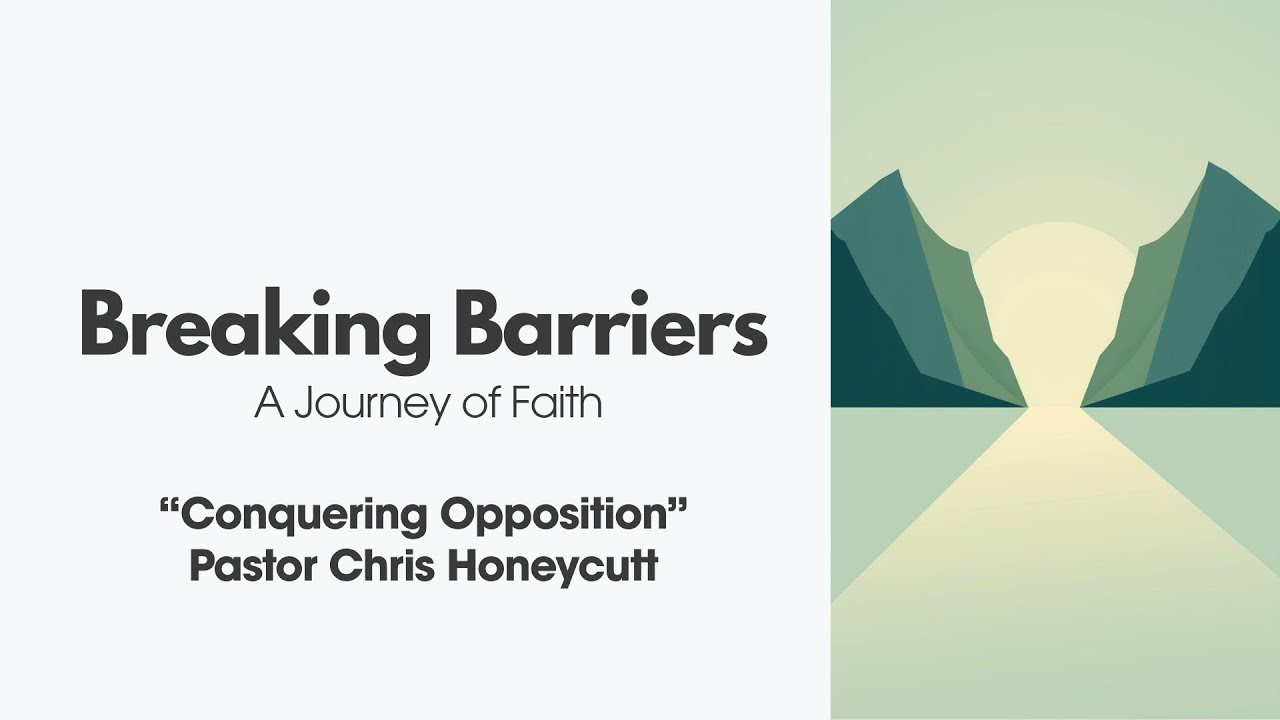 Breaking Barriers
A Journey of Faith

“Conquering Opposition”
Pastor Chris Honeycutt